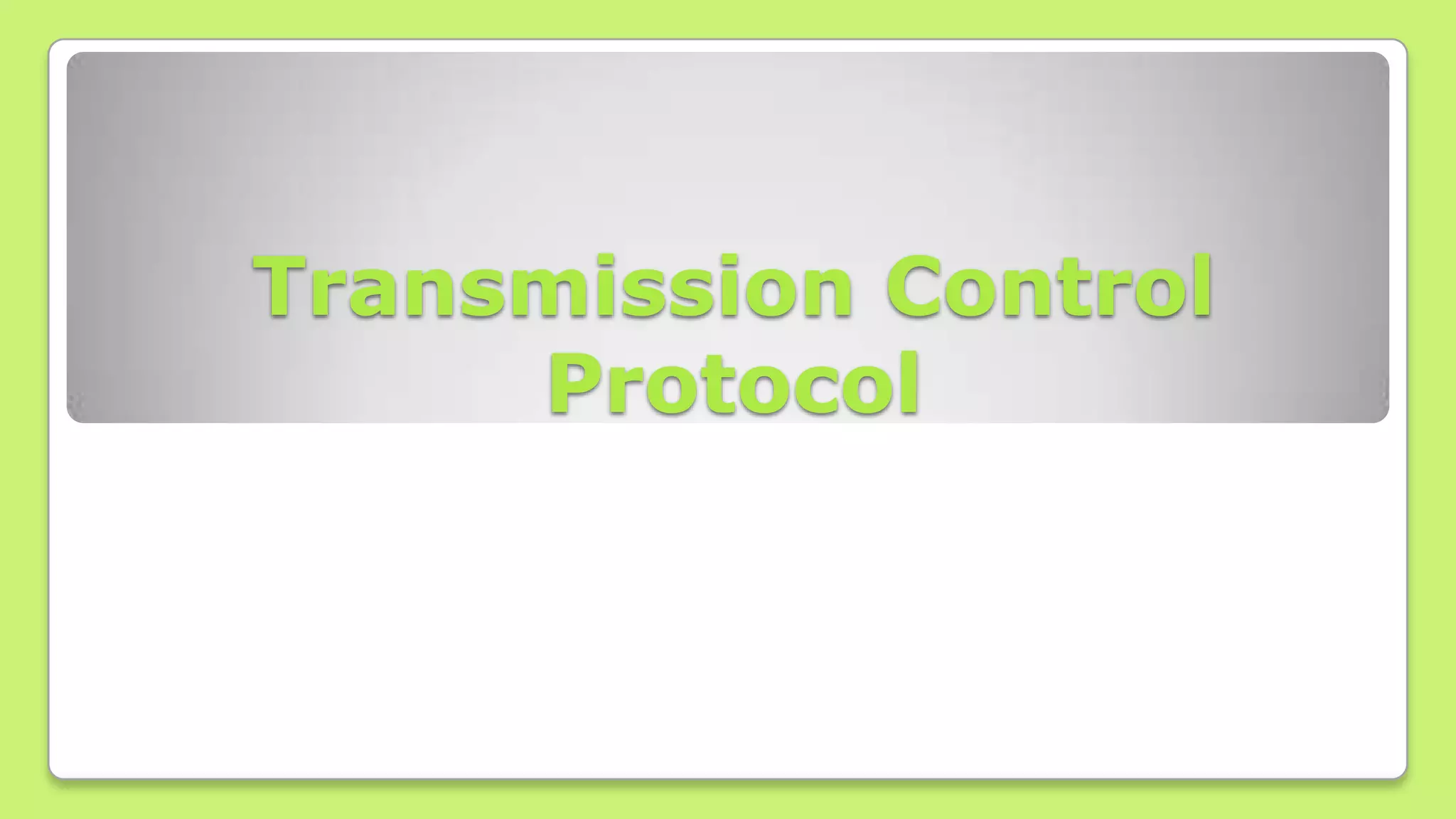 Transmission Control Protocol